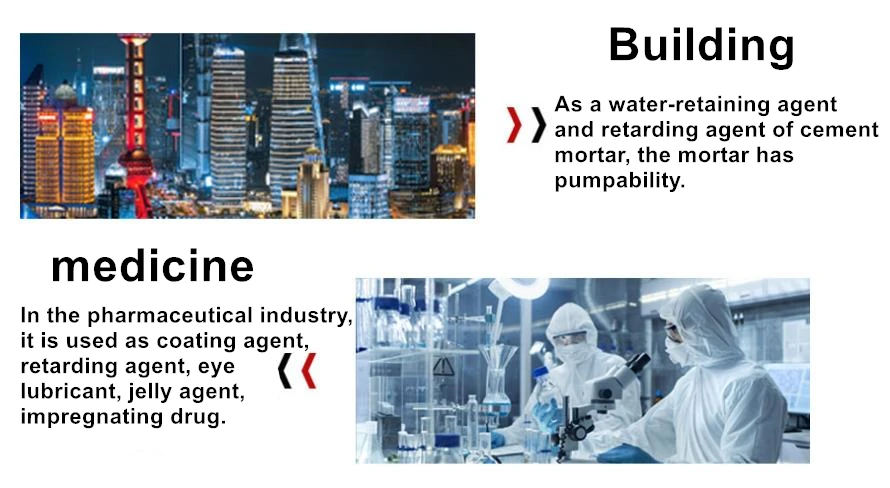 Building

As a water-retaining agent and retarding agent of cement mortar, the mortar has pumpability.

medicine

In the pharmaceutical industry, it is used as coating agent, retarding agent, eye lubricant, jelly agent, impregnating drug.